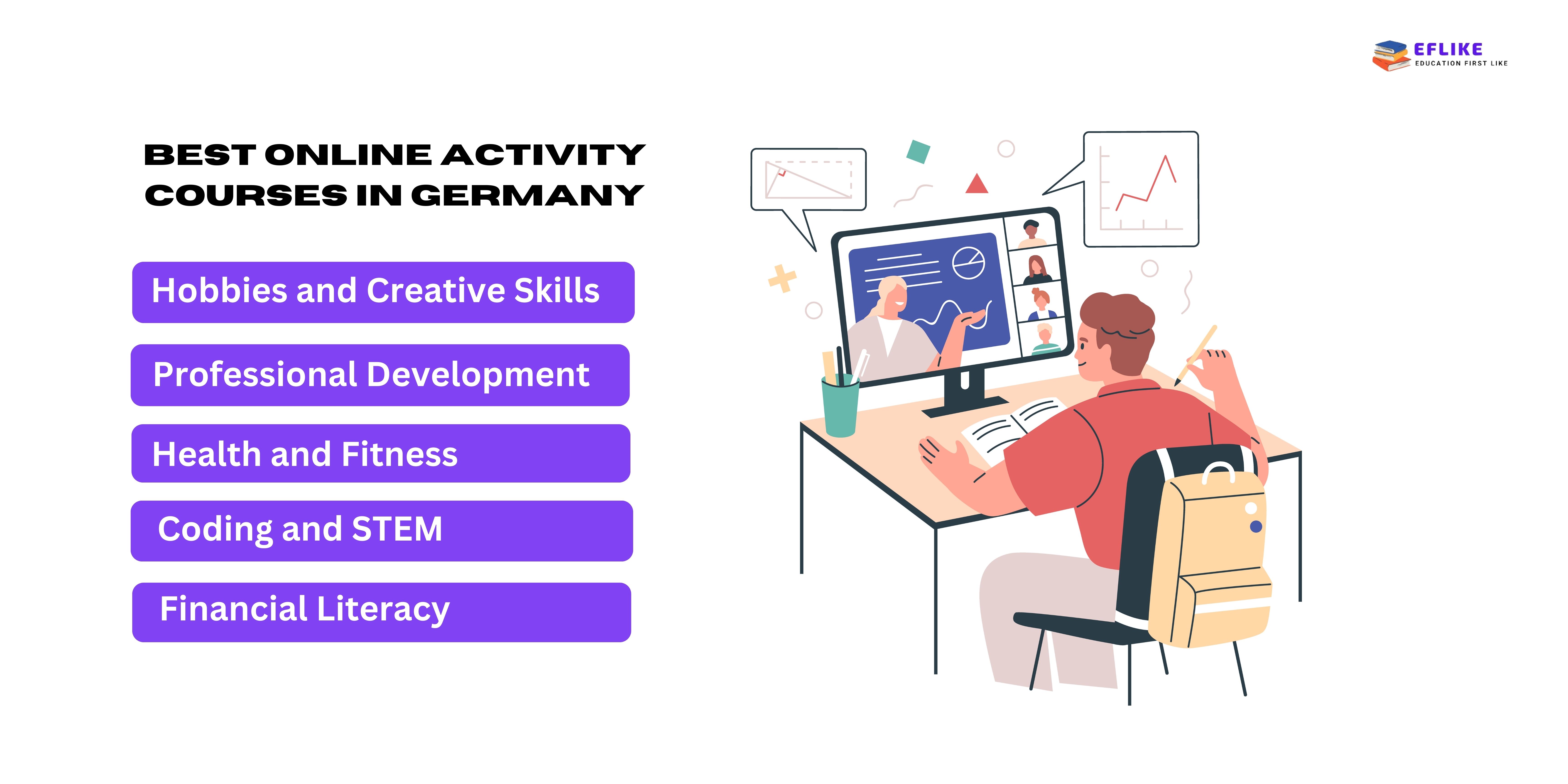 EFLIKE
EDUCATION FIRST LIKE

BEST ONLINE ACTIVITY COURSES IN GERMANY

Hobbies and Creative Skills

Professional Development

Health and Fitness

Coding and STEM

Financial Literacy